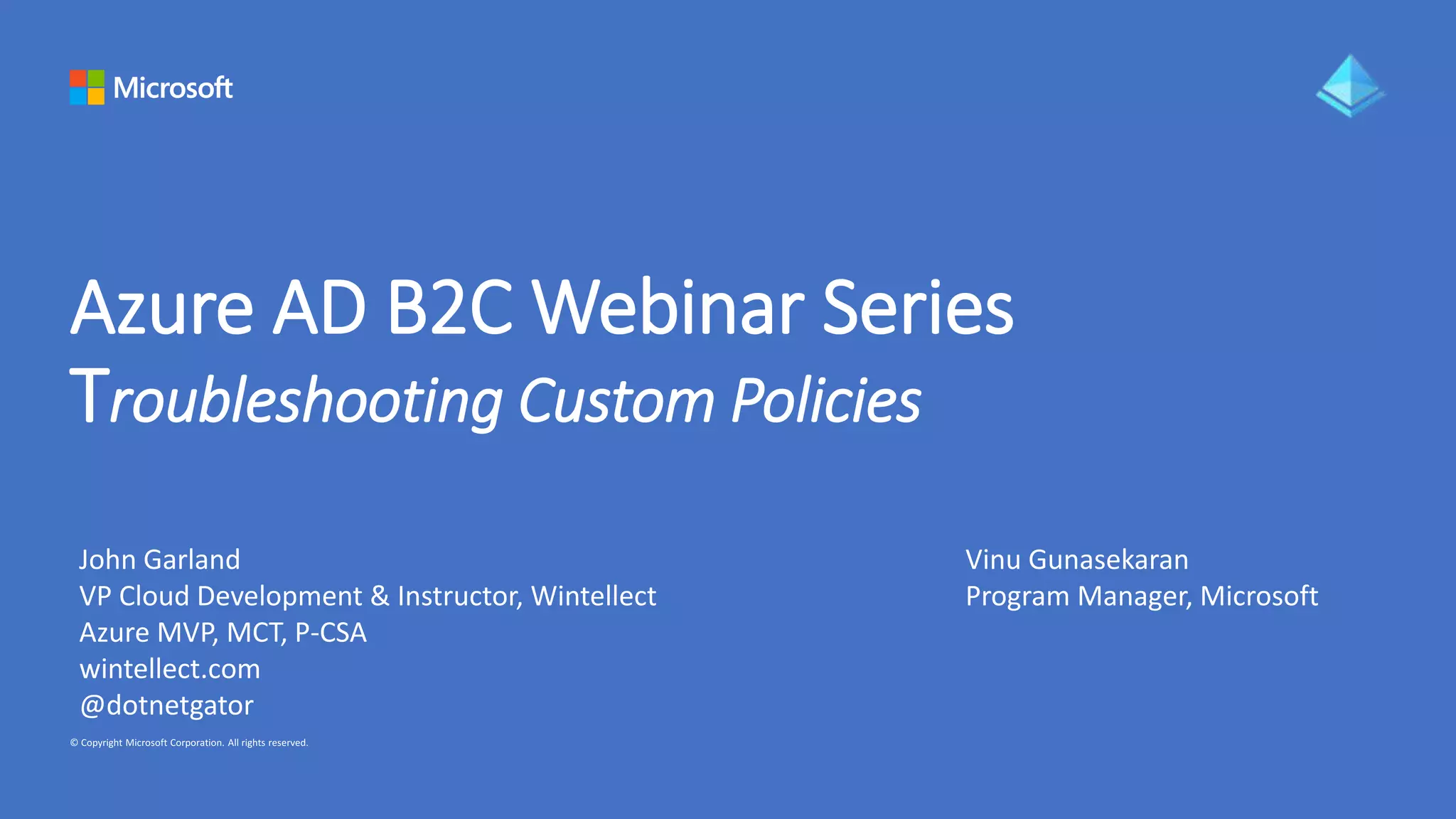 Microsoft

Azure AD B2C Webinar Series
Troubleshooting Custom Policies

John Garland
VP Cloud Development & Instructor, Wintellect
Azure MVP, MCT, P-CSA
wintellect.com
@dotnetgator

Vinu Gunasekaran
Program Manager, Microsoft

© Copyright Microsoft Corporation. All rights reserved.